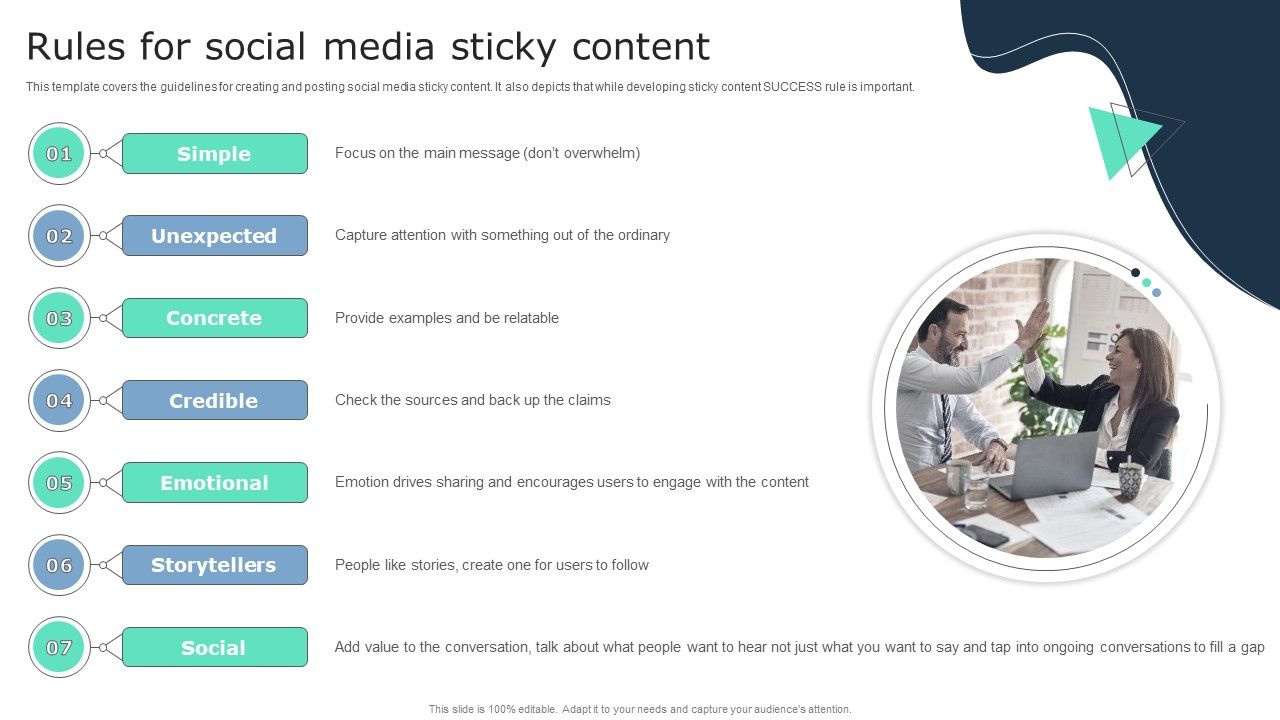 Rules for social media sticky content

This template covers the guidelines for creating and posting social media sticky content. It also depicts that while developing sticky content SUCCESS rule is important.

01 Simple
Focus on the main message (don't overwhelm)

02 Unexpected
Capture attention with something out of the ordinary

03 Concrete
Provide examples and be relatable

04 Credible
Check the sources and back up the claims

05 Emotional
Emotion drives sharing and encourages users to engage with the content

06 Storytellers
People like stories, create one for users to follow

07 Social
Add value to the conversation, talk about what people want to hear not just what you want to say and tap into ongoing conversations to fill a gap

This slide is 100% editable. Adapt it to your needs and capture your audience's attention.